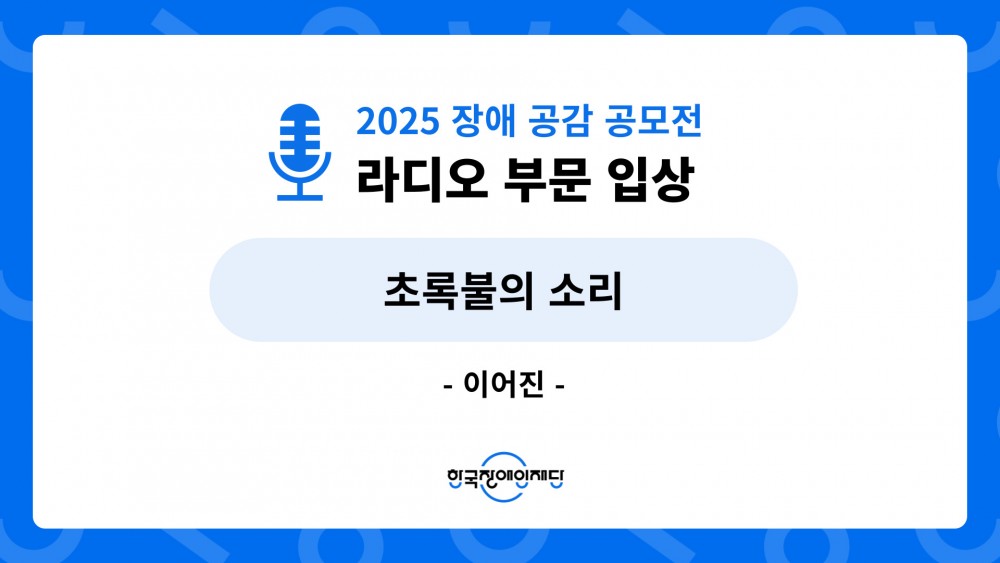 2025 장애 공감 공모전
라디오 부문 입상

초록불의 소리

- 이어진 -

한국장애인재단